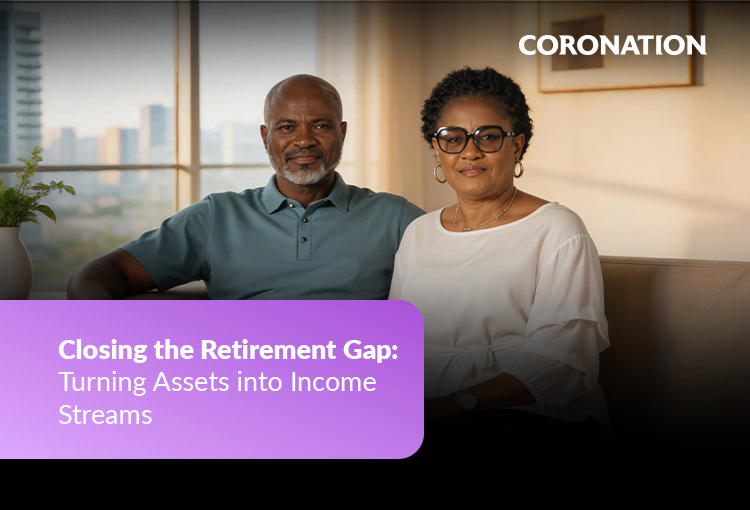 CORONATION

Closing the Retirement Gap: Turning Assets into Income Streams